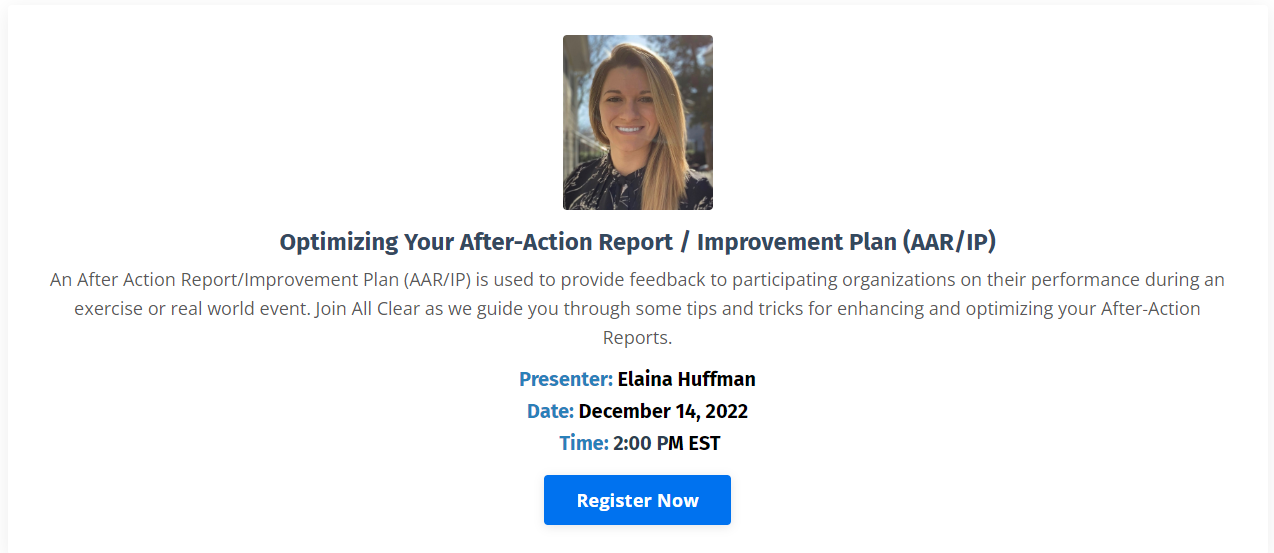 Optimizing Your After-Action Report / Improvement Plan (AAR/IP)

An After Action Report/Improvement Plan (AAR/IP) is used to provide feedback to participating organizations on their performance during an exercise or real world event. Join All Clear as we guide you through some tips and tricks for enhancing and optimizing your After-Action Reports.

Presenter: Elaina Huffman
Date: December 14, 2022
Time: 2:00 PM EST

Register Now